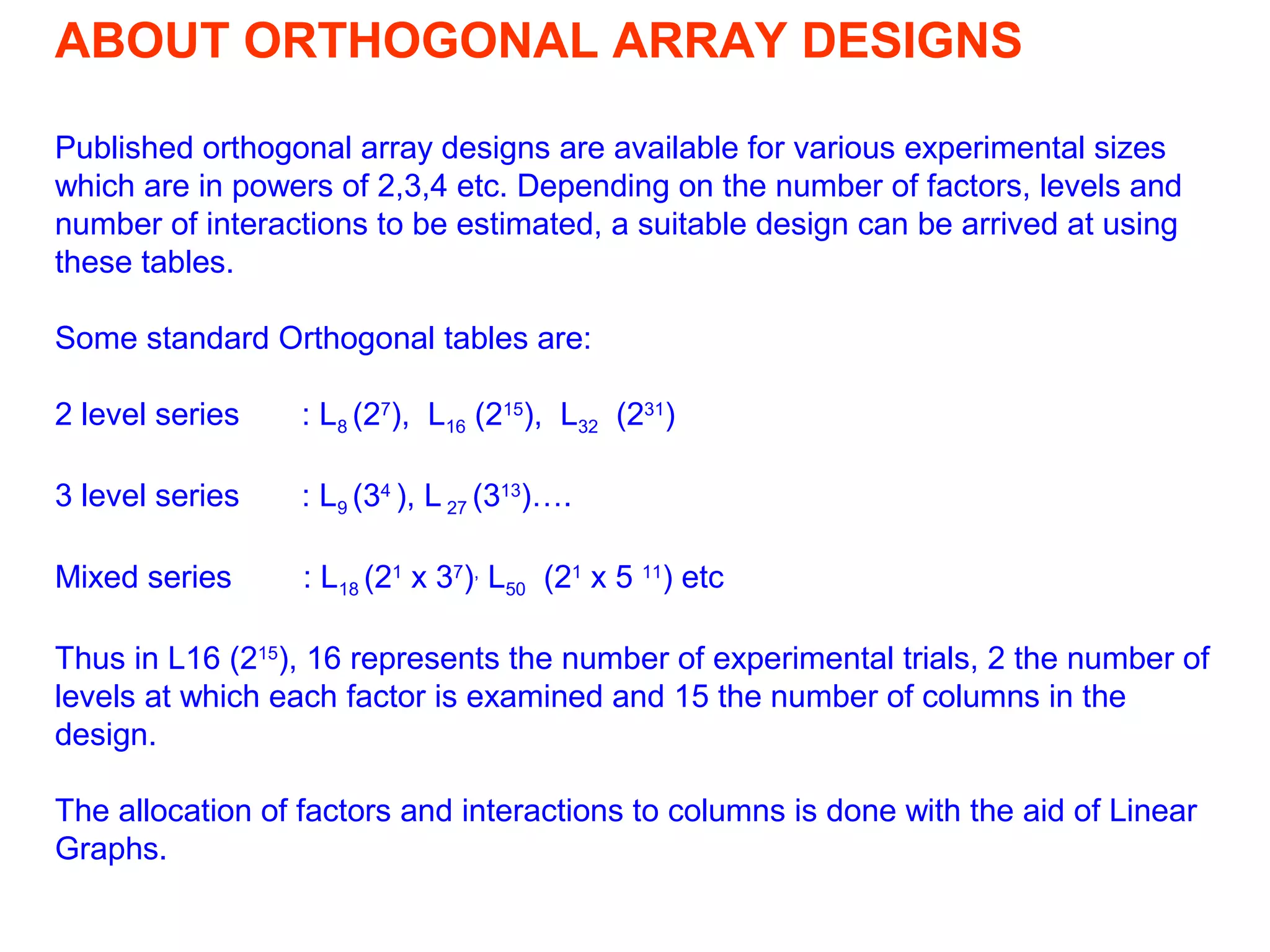 ABOUT ORTHOGONAL ARRAY DESIGNS

Published orthogonal array designs are available for various experimental sizes which are in powers of 2,3,4 etc. Depending on the number of factors, levels and number of interactions to be estimated, a suitable design can be arrived at using these tables.

Some standard Orthogonal tables are:

2 level series : $L_8 (2^7)$, $L_{16} (2^{15})$, $L_{32} (2^{31})$

3 level series : $L_9 (3^4)$, $L_{27} (3^{13})$….

Mixed series : $L_{18} (2^1 \times 3^7)$, $L_{50} (2^1 \times 5^{11})$ etc

Thus in L16 $(2^{15})$, 16 represents the number of experimental trials, 2 the number of levels at which each factor is examined and 15 the number of columns in the design.

The allocation of factors and interactions to columns is done with the aid of Linear Graphs.